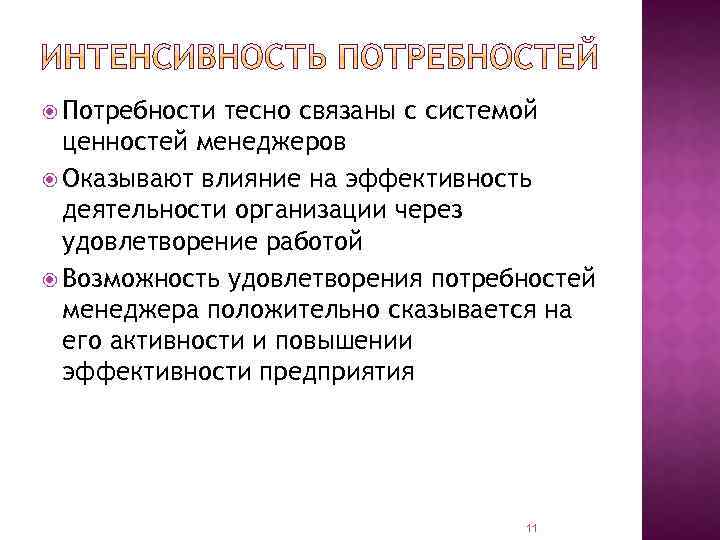 ИНТЕНСИВНОСТЬ ПОТРЕБНОСТЕЙ

Потребности тесно связаны с системой ценностей менеджеров

Оказывают влияние на эффективность деятельности организации через удовлетворение работой

Возможность удовлетворения потребностей менеджера положительно сказывается на его активности и повышении эффективности предприятия

11